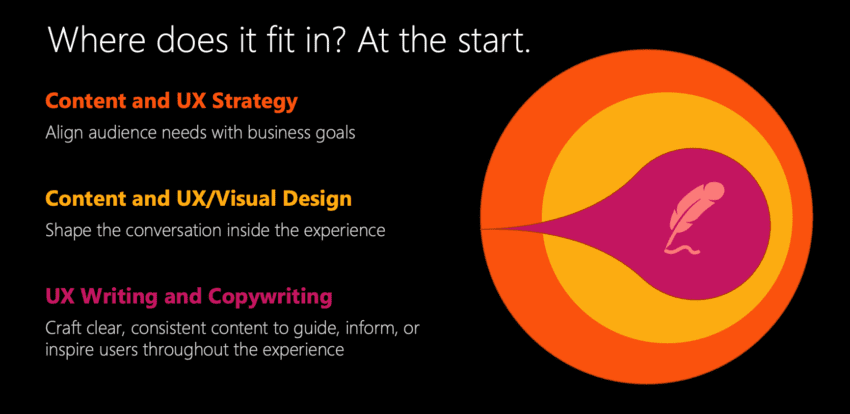 Where does it fit in? At the start.

Content and UX Strategy

Align audience needs with business goals

Content and UX/Visual Design

Shape the conversation inside the experience

UX Writing and Copywriting

Craft clear, consistent content to guide, inform, or inspire users throughout the experience